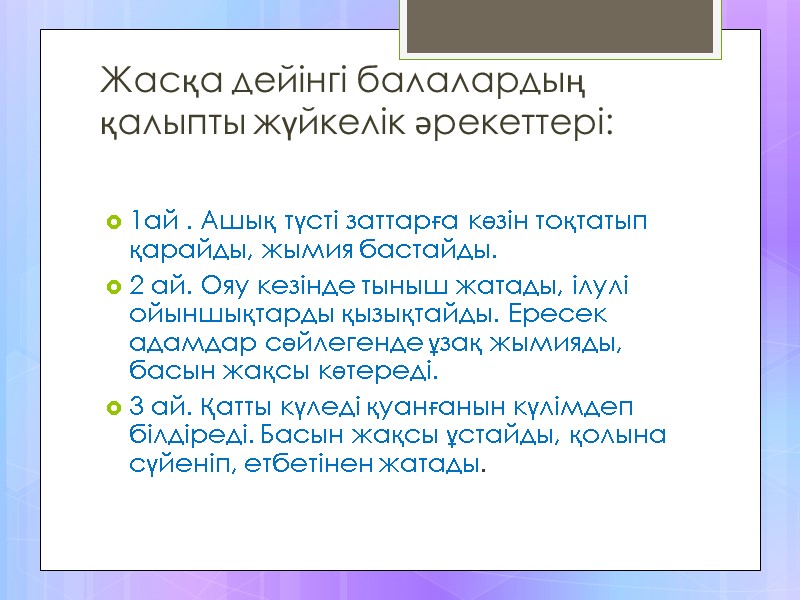 Жасқа дейінгі балалардың қалыпты жүйкелік әрекеттері:

1ай . Ашық түсті заттарға көзін тоқтатып қарайды, жымия бастайды.

2 ай. Ояу кезінде тыныш жатады, ілулі ойыншықтарды қызықтайды. Ересек адамдар сөйлегенде ұзақ жымияды, басын жақсы көтереді.

3 ай. Қатты күледі қуанғанын күлімдеп білдіреді. Басын жақсы ұстайды, қолына сүйеніп, етбетінен жатады.